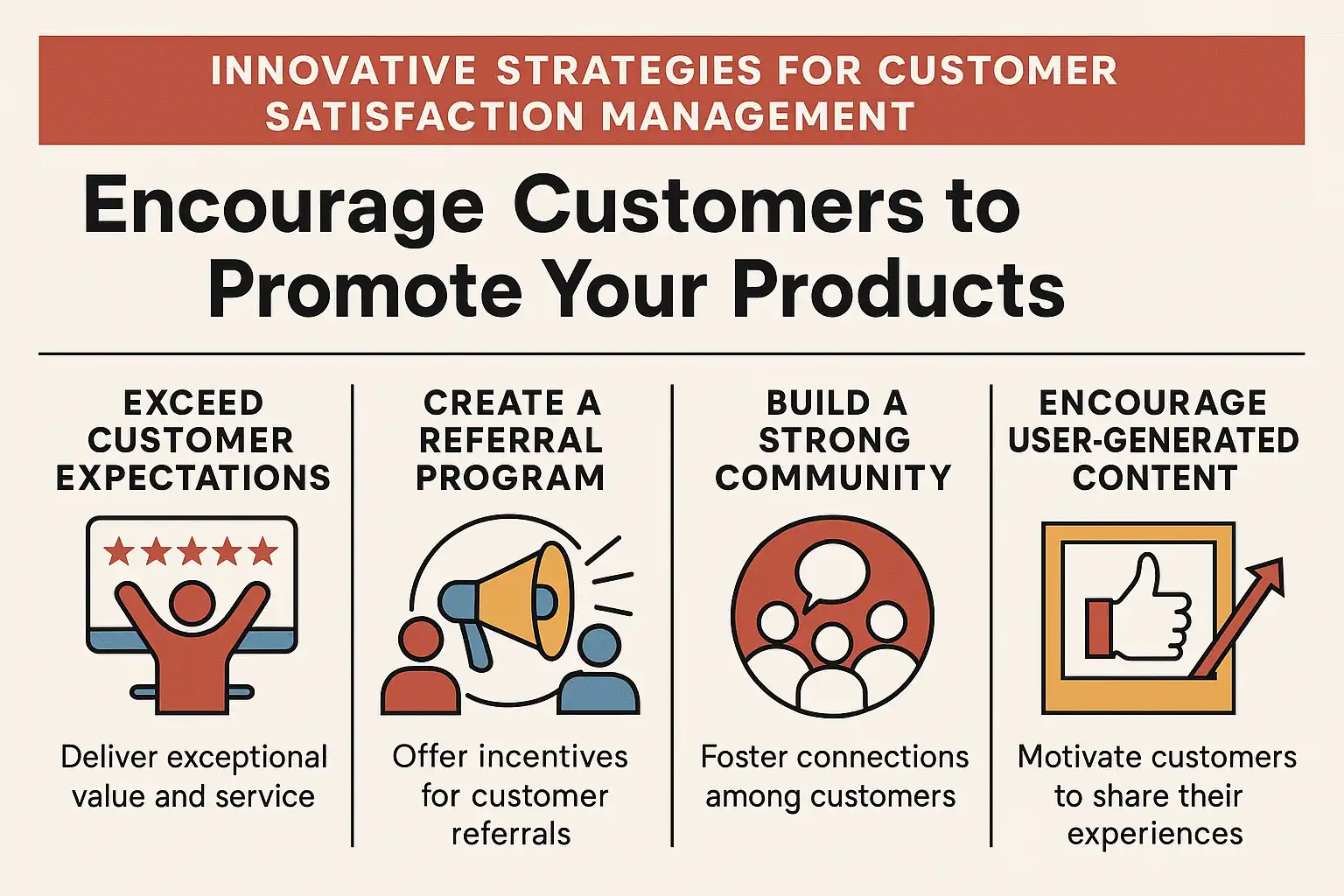 INNOVATIVE STRATEGIES FOR CUSTOMER SATISFACTION MANAGEMENT

Encourage Customers to Promote Your Products

EXCEED CUSTOMER EXPECTATIONS

Deliver exceptional value and service

CREATE A REFERRAL PROGRAM

Offer incentives for customer referrals

BUILD A STRONG COMMUNITY

Foster connections among customers

ENCOURAGE USER-GENERATED CONTENT

Motivate customers to share their experiences